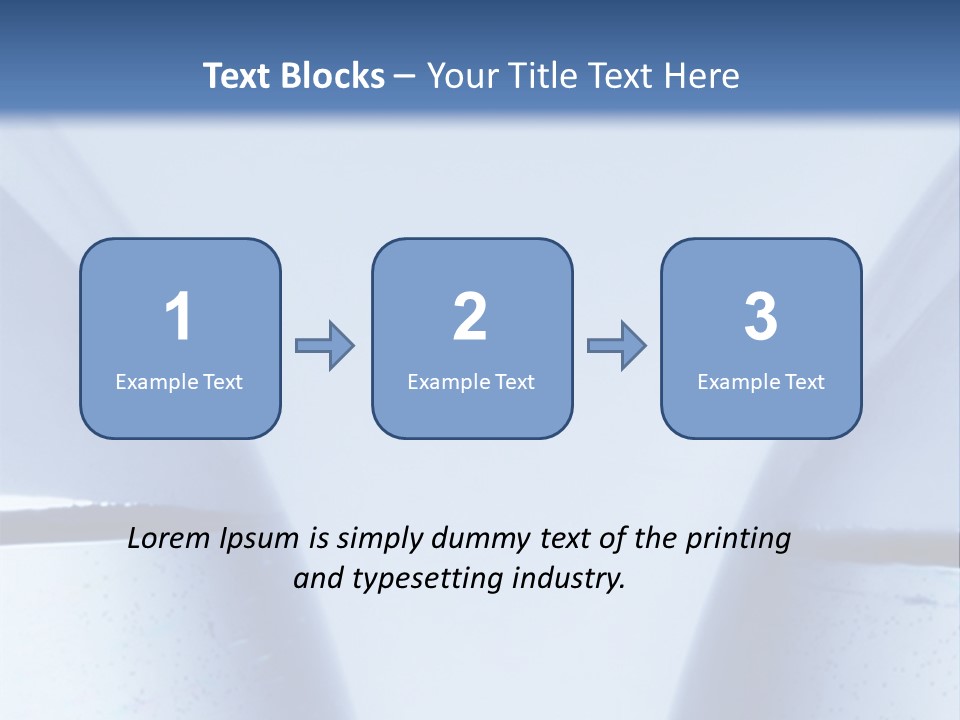 Text Blocks – Your Title Text Here

1
Example Text

2
Example Text

3
Example Text

Lorem Ipsum is simply dummy text of the printing and typesetting industry.